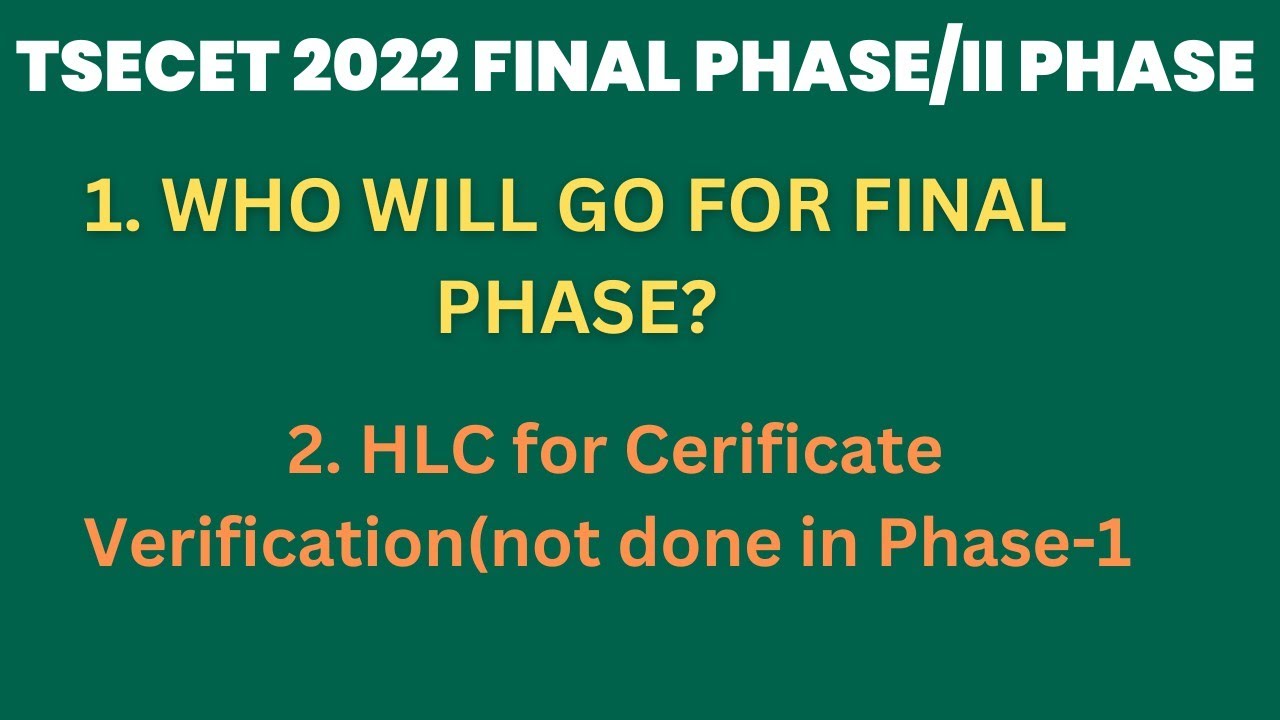 TSECET 2022 FINAL PHASE/II PHASE

1. WHO WILL GO FOR FINAL PHASE?

2. HLC for Cerificate Verification(not done in Phase-1